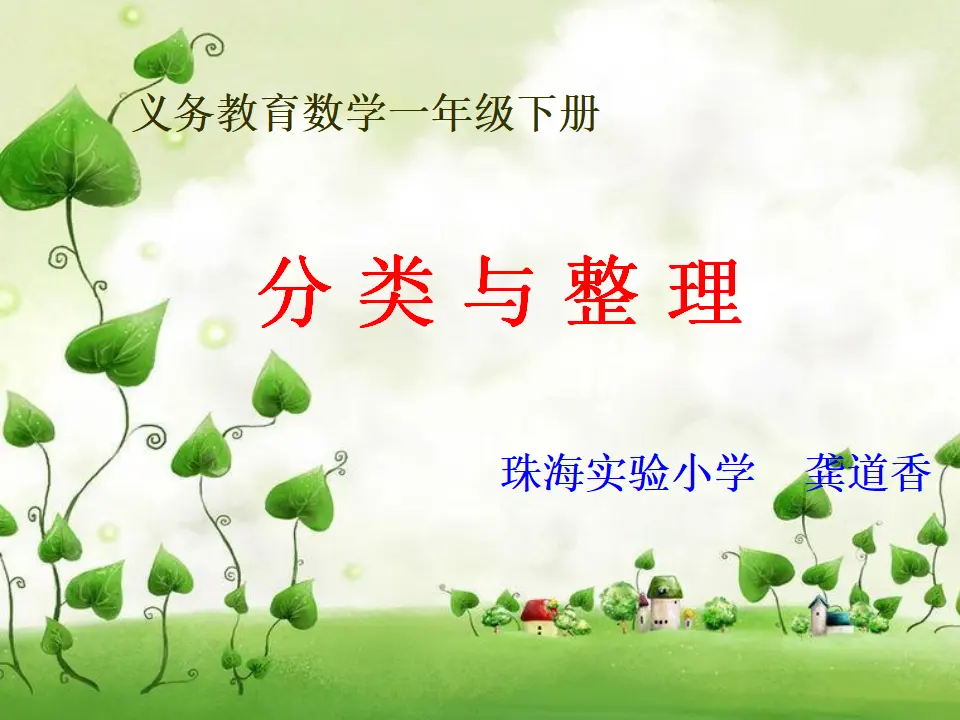 义务教育数学一年级下册

分 类 与 整 理

珠海实验小学　龚道香